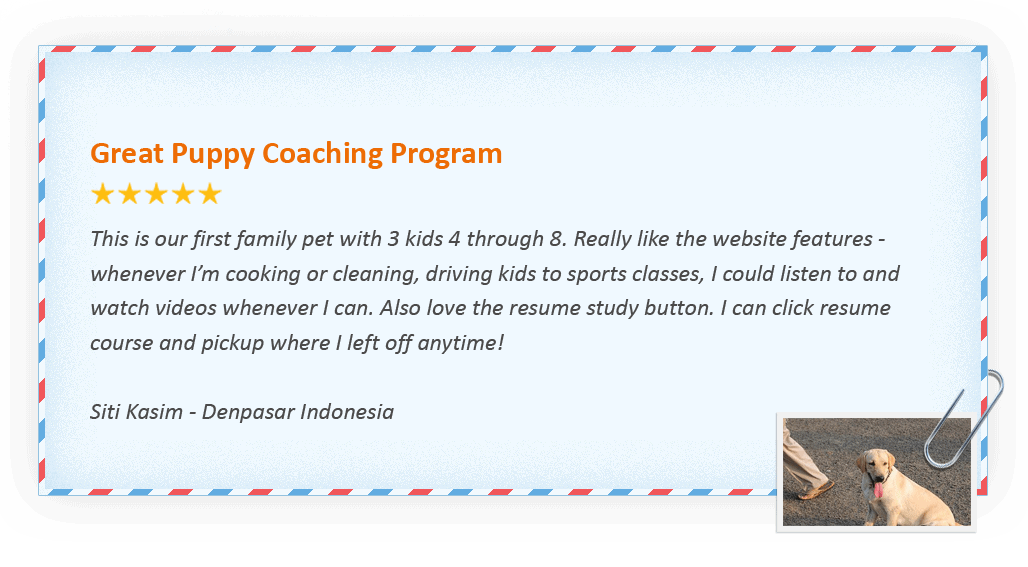 Great Puppy Coaching Program

★★★★★

This is our first family pet with 3 kids 4 through 8. Really like the website features - whenever I'm cooking or cleaning, driving kids to sports classes, I could listen to and watch videos whenever I can. Also love the resume study button. I can click resume course and pickup where I left off anytime!

Siti Kasim - Denpasar Indonesia